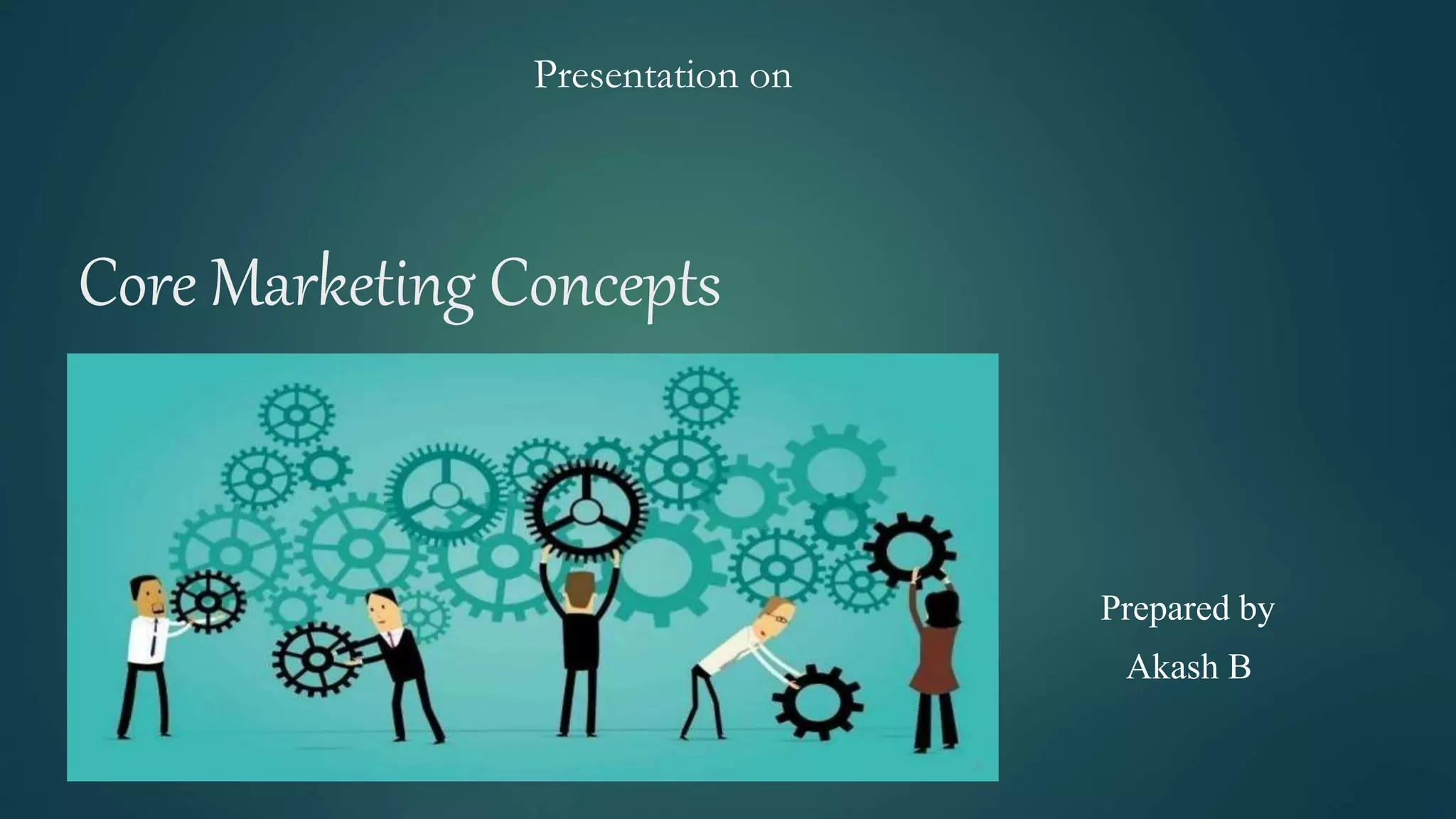 Presentation on

Core Marketing Concepts

Prepared by
Akash B